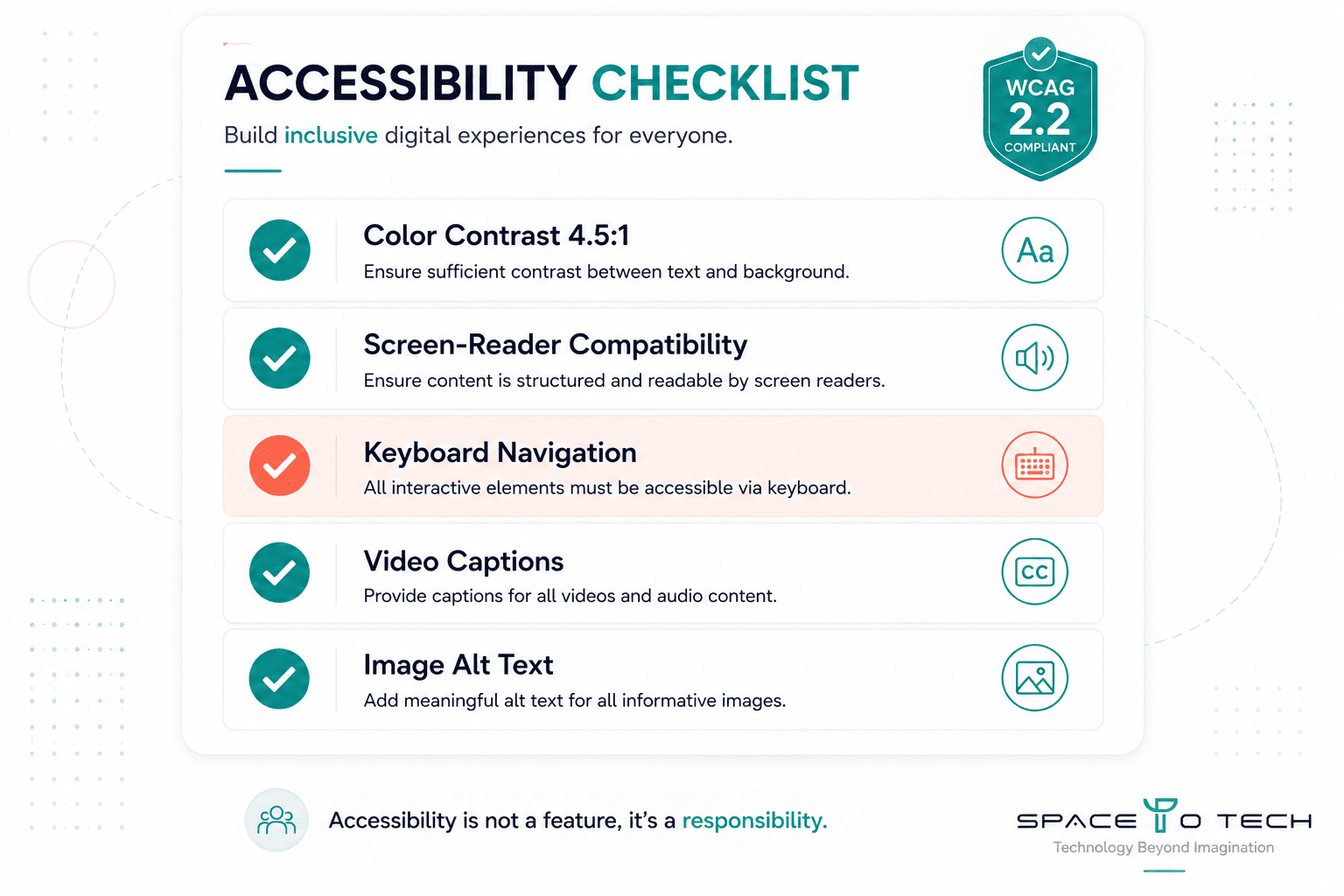 ACCESSIBILITY CHECKLIST

Build inclusive digital experiences for everyone.

WCAG 2.2 COMPLIANT

Color Contrast 4.5:1
Ensure sufficient contrast between text and background.

Aa

Screen-Reader Compatibility
Ensure content is structured and readable by screen readers.

Keyboard Navigation
All interactive elements must be accessible via keyboard.

Video Captions
Provide captions for all videos and audio content.

CC

Image Alt Text
Add meaningful alt text for all informative images.

Accessibility is not a feature, it's a responsibility.

SPACE TO TECH
Technology Beyond Imagination